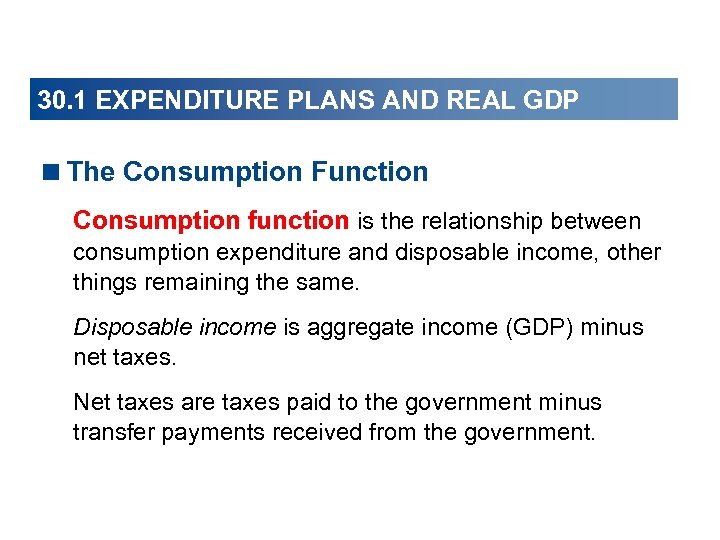 30.1 EXPENDITURE PLANS AND REAL GDP

■ The Consumption Function

Consumption function is the relationship between consumption expenditure and disposable income, other things remaining the same.

Disposable income is aggregate income (GDP) minus net taxes.

Net taxes are taxes paid to the government minus transfer payments received from the government.